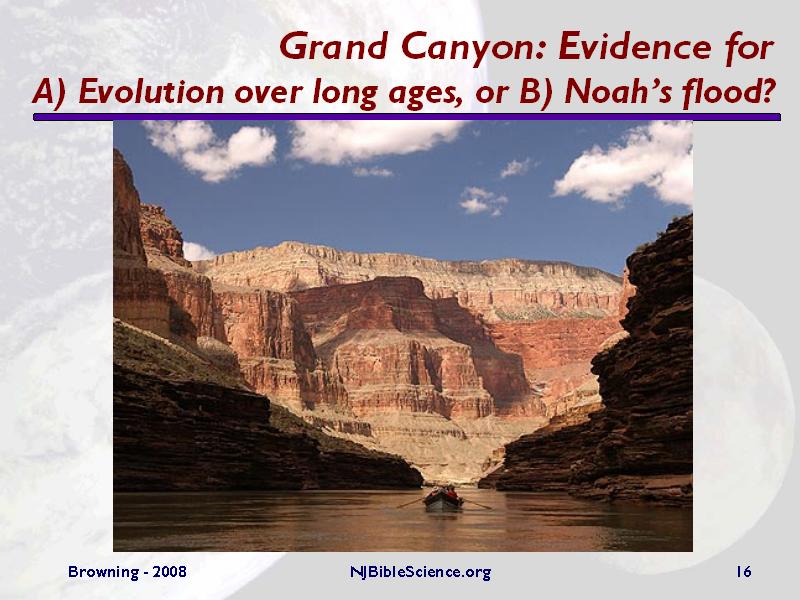 Grand Canyon: Evidence for
A) Evolution over long ages, or B) Noah's flood?

Browning - 2008

NJBibleScience.org

16